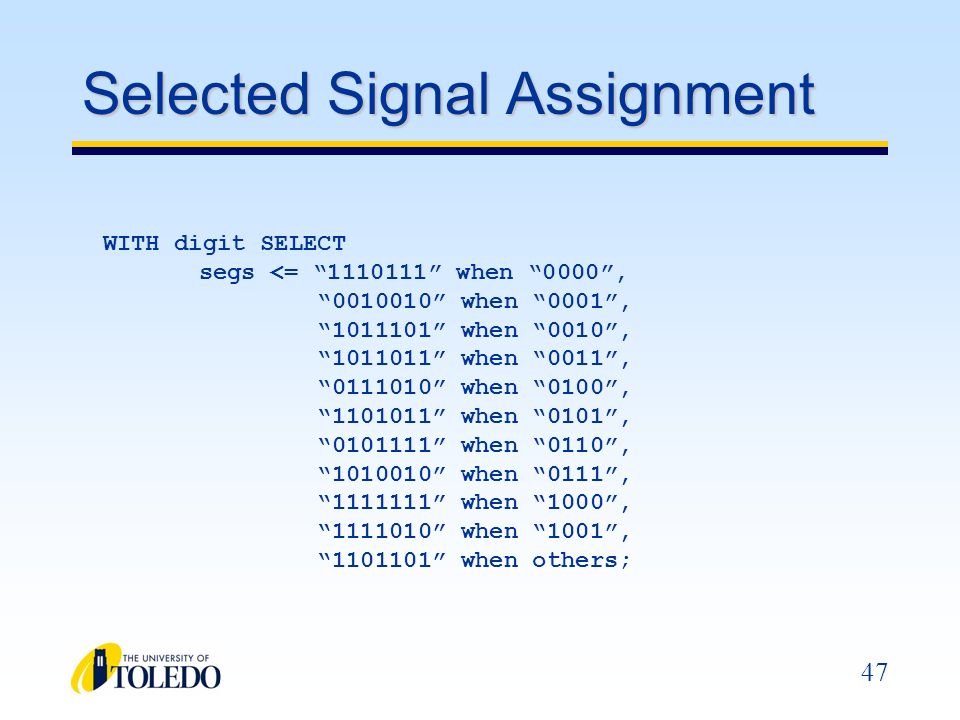 Selected Signal Assignment

WITH digit SELECT
segs <= “1110111” when “0000”,
“0010010” when “0001”,
“1011101” when “0010”,
“1011011” when “0011”,
“0111010” when “0100”,
“1101011” when “0101”,
“0101111” when “0110”,
“1010010” when “0111”,
“1111111” when “1000”,
“1111010” when “1001”,
“1101101” when others;

THE UNIVERSITY OF TOLEDO

47